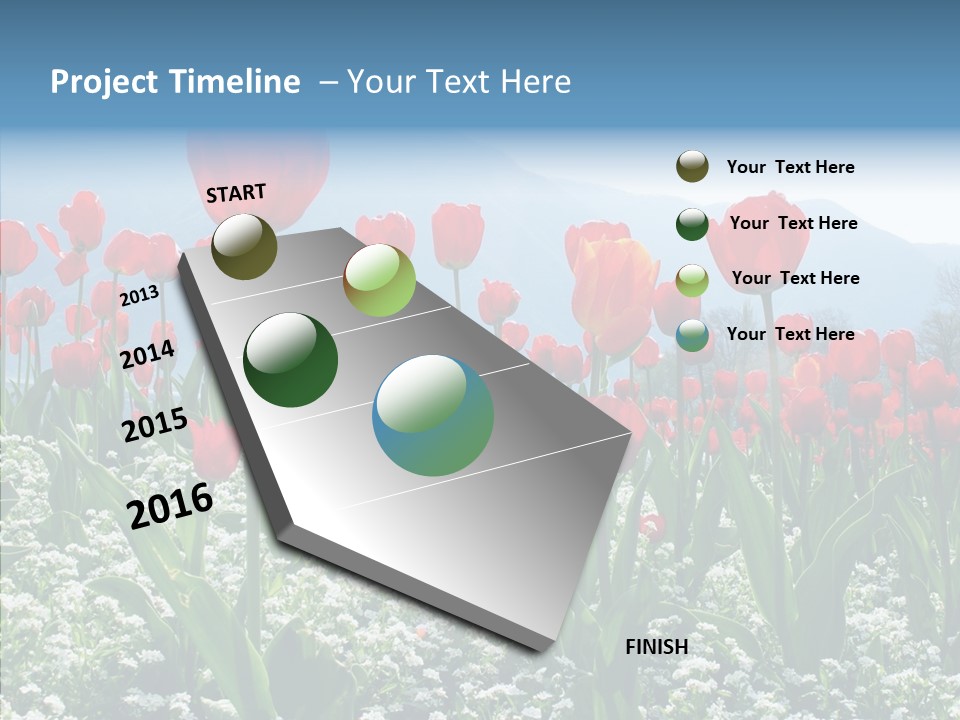 Project Timeline – Your Text Here

START

2013

2014

2015

2016

FINISH

Your Text Here

Your Text Here

Your Text Here

Your Text Here